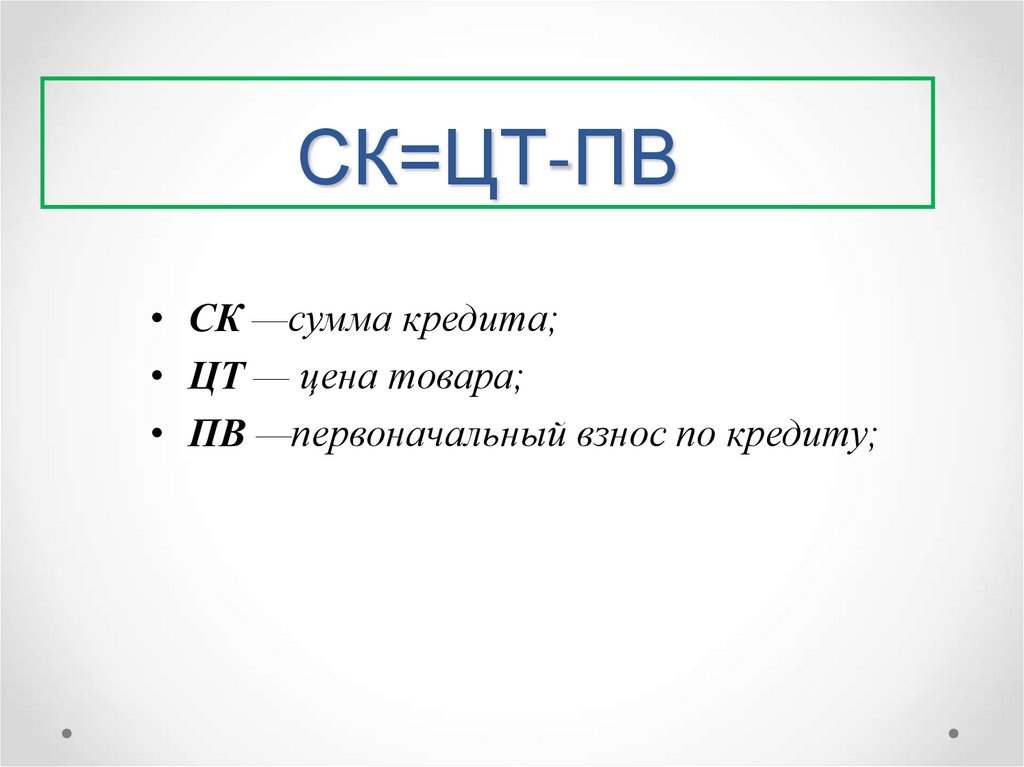 СК=ЦТ-ПВ

• СК —сумма кредита;
• ЦТ — цена товара;
• ПВ —первоначальный взнос по кредиту;